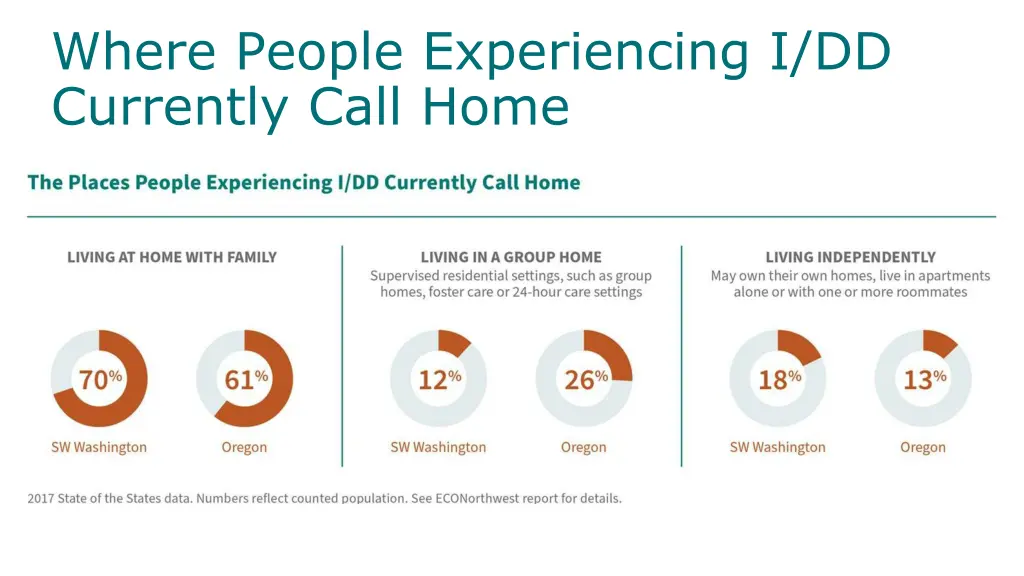 Where People Experiencing I/DD Currently Call Home

The Places People Experiencing I/DD Currently Call Home

LIVING AT HOME WITH FAMILY

70%
SW Washington

61%
Oregon

LIVING IN A GROUP HOME
Supervised residential settings, such as group homes, foster care or 24-hour care settings

12%
SW Washington

26%
Oregon

LIVING INDEPENDENTLY
May own their own homes, live in apartments alone or with one or more roommates

18%
SW Washington

13%
Oregon

2017 State of the States data. Numbers reflect counted population. See ECONorthwest report for details.